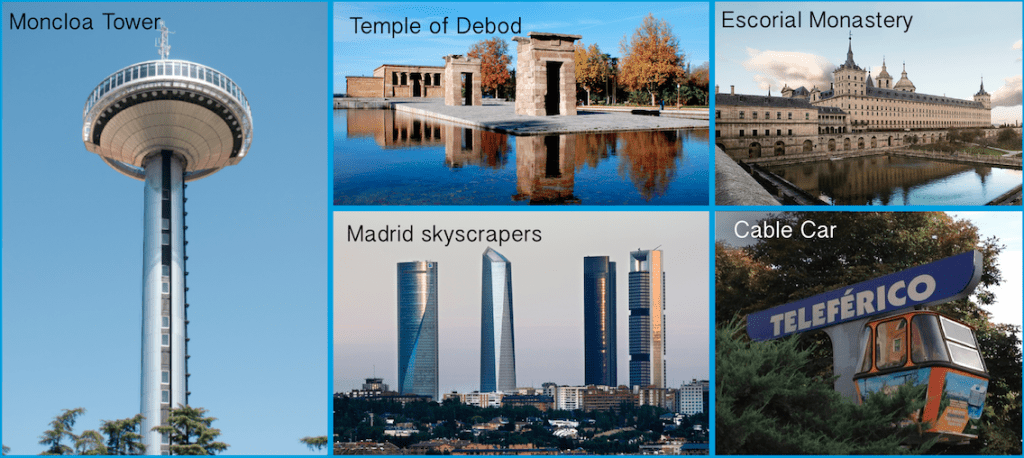 Moncloa Tower

Temple of Debod

Escorial Monastery

Madrid skyscrapers

Cable Car

TELEFÉRICO